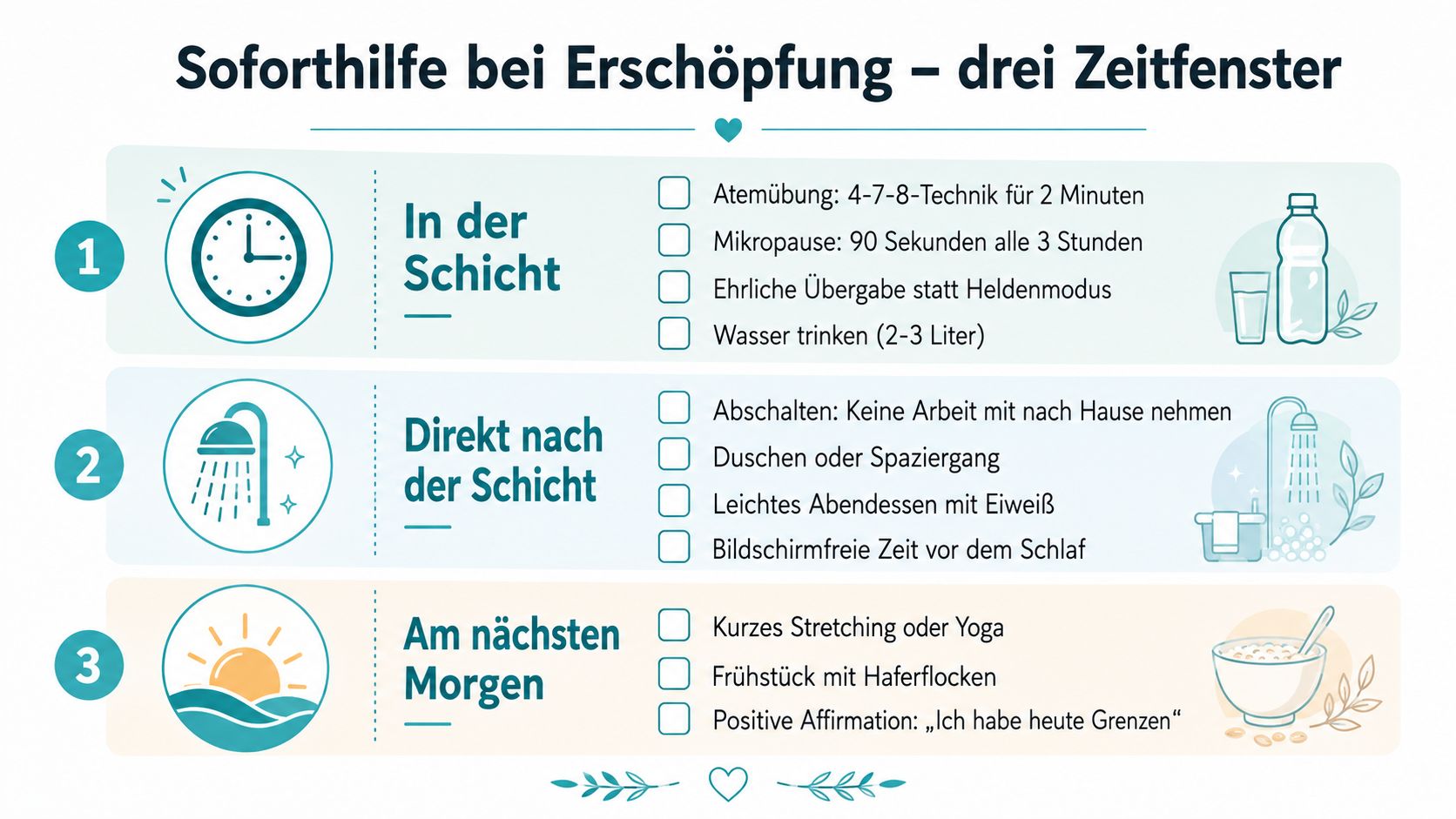 Soforthilfe bei Erschöpfung – drei Zeitfenster

1

In der Schicht

Atemübung: 4-7-8-Technik für 2 Minuten
Mikropause: 90 Sekunden alle 3 Stunden
Ehrliche Übergabe statt Heldenmodus
Wasser trinken (2-3 Liter)

2

Direkt nach der Schicht

Abschalten: Keine Arbeit mit nach Hause nehmen
Duschen oder Spaziergang
Leichtes Abendessen mit Eiweiß
Bildschirmfreie Zeit vor dem Schlaf

3

Am nächsten Morgen

Kurzes Stretching oder Yoga
Frühstück mit Haferflocken
Positive Affirmation: „Ich habe heute Grenzen“